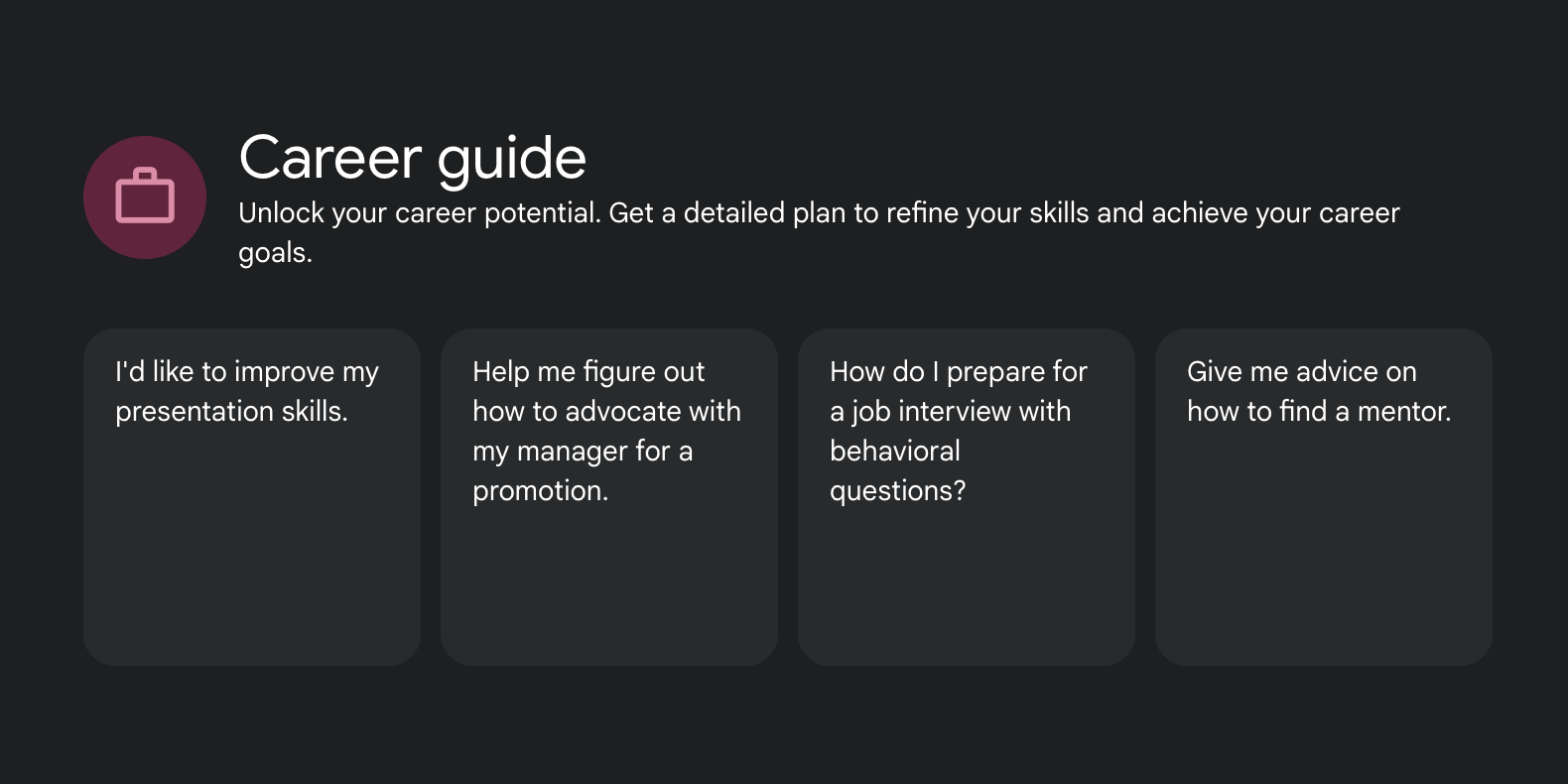 Career guide
Unlock your career potential. Get a detailed plan to refine your skills and achieve your career goals.

I'd like to improve my presentation skills.

Help me figure out how to advocate with my manager for a promotion.

How do I prepare for a job interview with behavioral questions?

Give me advice on how to find a mentor.